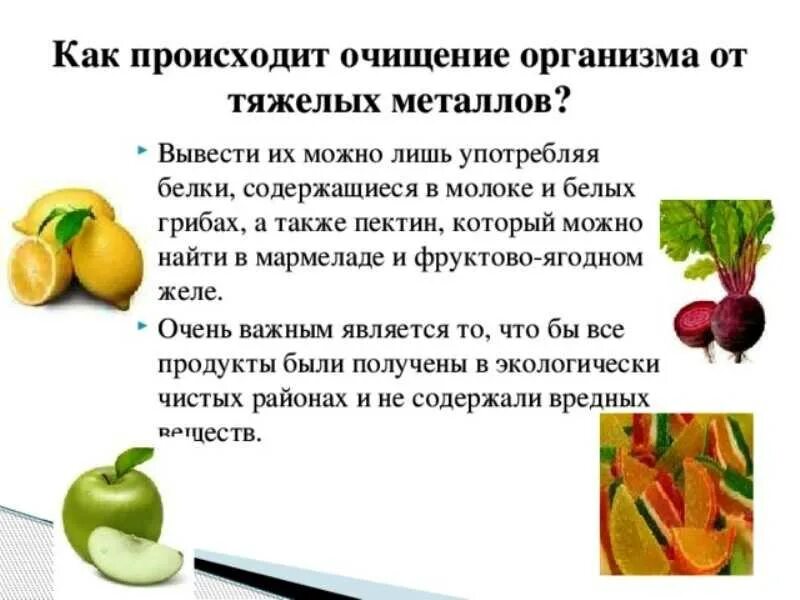 Как происходит очищение организма от тяжелых металлов?

Вывести их можно лишь употребляя белки, содержащиеся в молоке и белых грибах, а также пектин, который можно найти в мармеладе и фруктово-ягодном желе.

Очень важным является то, что бы все продукты были получены в экологически чистых районах и не содержали вредных веществ.